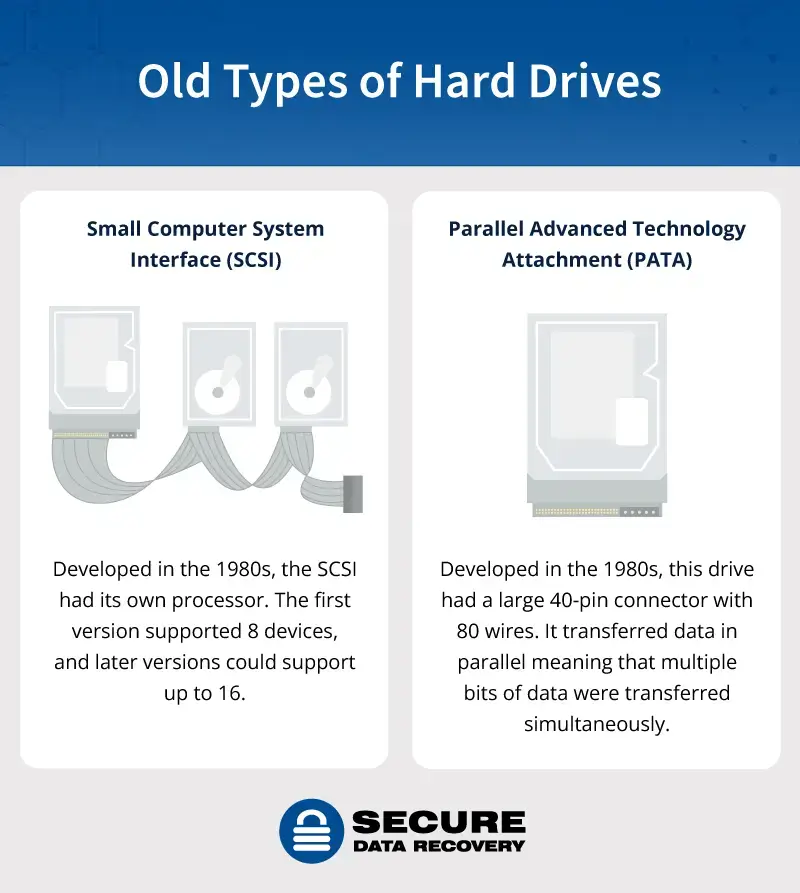 Old Types of Hard Drives

Small Computer System Interface (SCSI)

Developed in the 1980s, the SCSI had its own processor. The first version supported 8 devices, and later versions could support up to 16.

Parallel Advanced Technology Attachment (PATA)

Developed in the 1980s, this drive had a large 40-pin connector with 80 wires. It transferred data in parallel meaning that multiple bits of data were transferred simultaneously.

SECURE
DATA RECOVERY